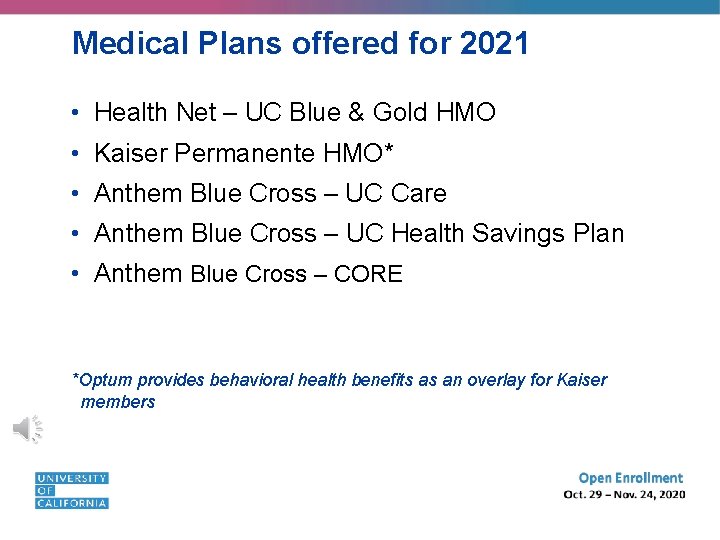 Medical Plans offered for 2021

• Health Net – UC Blue & Gold HMO
• Kaiser Permanente HMO*
• Anthem Blue Cross – UC Care
• Anthem Blue Cross – UC Health Savings Plan
• Anthem Blue Cross – CORE

*Optum provides behavioral health benefits as an overlay for Kaiser members

UNIVERSITY OF CALIFORNIA

Open Enrollment
Oct. 29 – Nov. 24, 2020